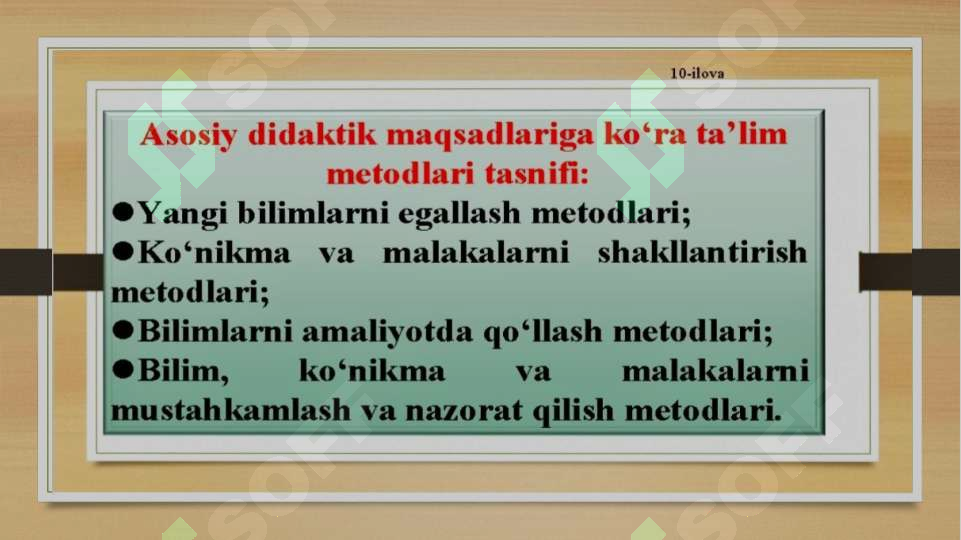 10-ilova

Asosiy didaktik maqsadlariga ko‘ra ta’lim metodlari tasnifi:

●Yangi bilimlarni egallash metodlari;

●Ko‘nikma va malakalarni shakllantirish metodlari;

●Bilimlarni amaliyotda qo‘llash metodlari;

●Bilim, ko‘nikma va malakalarni mustahkamlash va nazorat qilish metodlari.